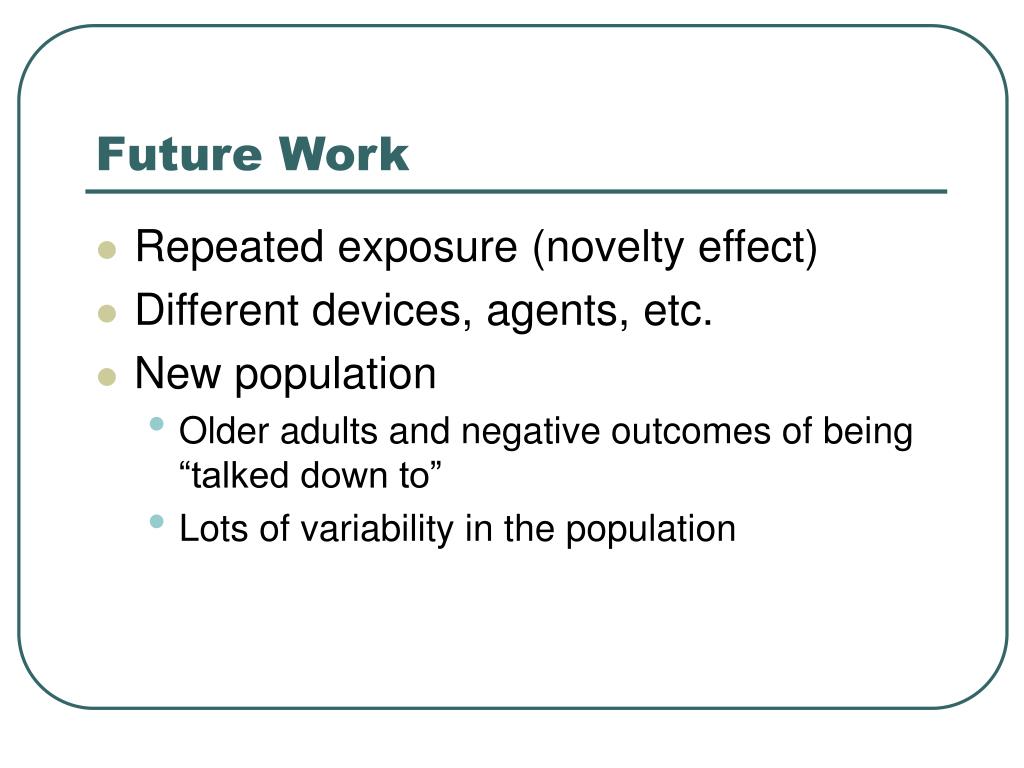 Future Work

- Repeated exposure (novelty effect)
- Different devices, agents, etc.
- New population
  - Older adults and negative outcomes of being “talked down to”
  - Lots of variability in the population